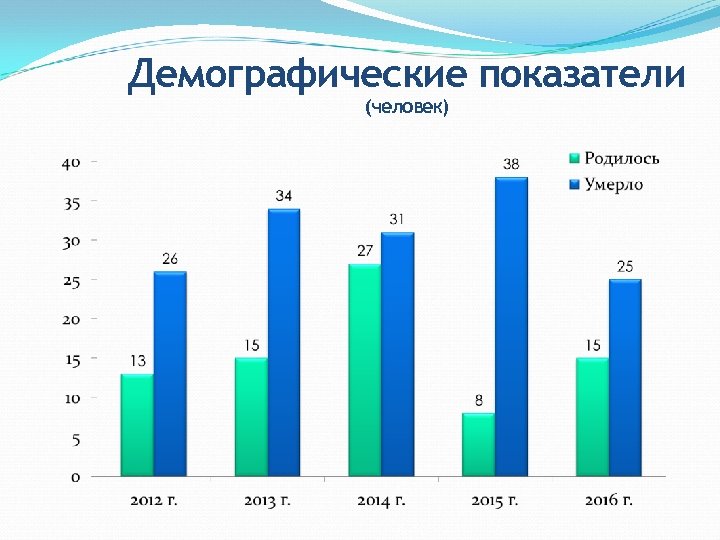 Демографические показатели
(человек)

Родилось
Умерло

40
35
30
25
20
15
10
5
0

13
26
15
34
27
31
8
38
15
25

2012 г.
2013 г.
2014 г.
2015 г.
2016 г.